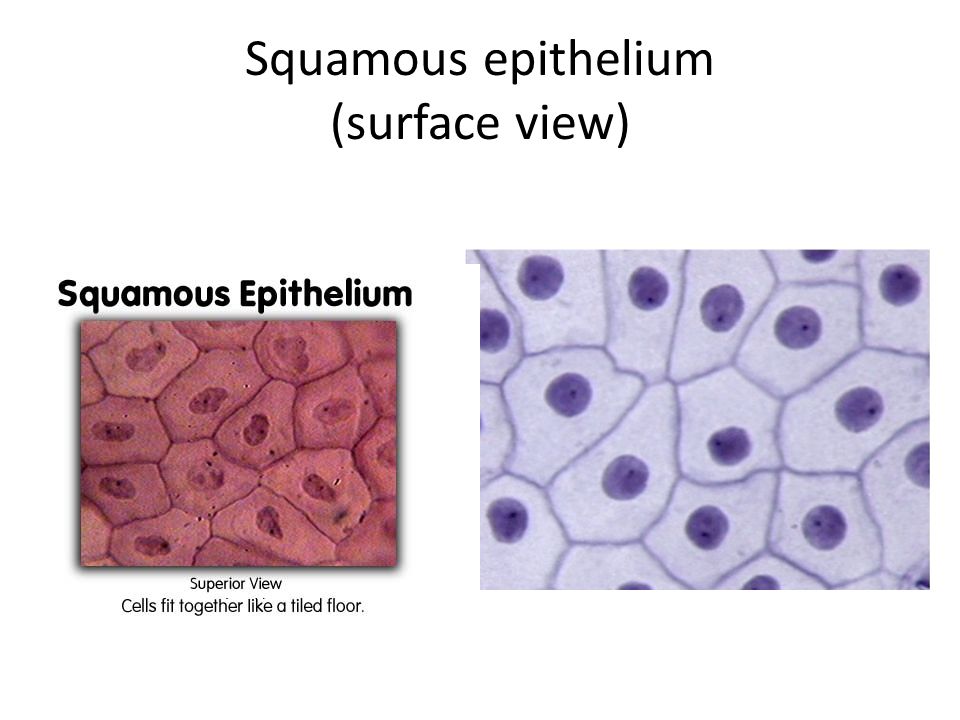 Squamous epithelium
(surface view)

Squamous Epithelium

Superior View
Cells fit together like a tiled floor.